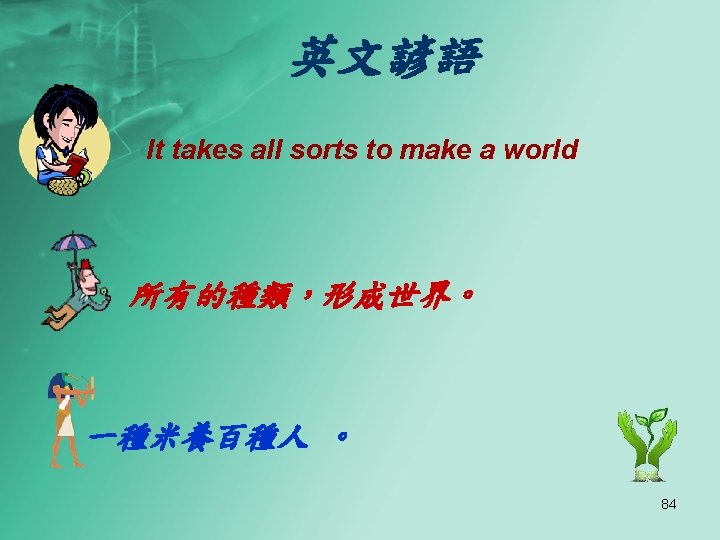 英文諺語

It takes all sorts to make a world

所有的種類，形成世界。

一種米養百種人 。

84